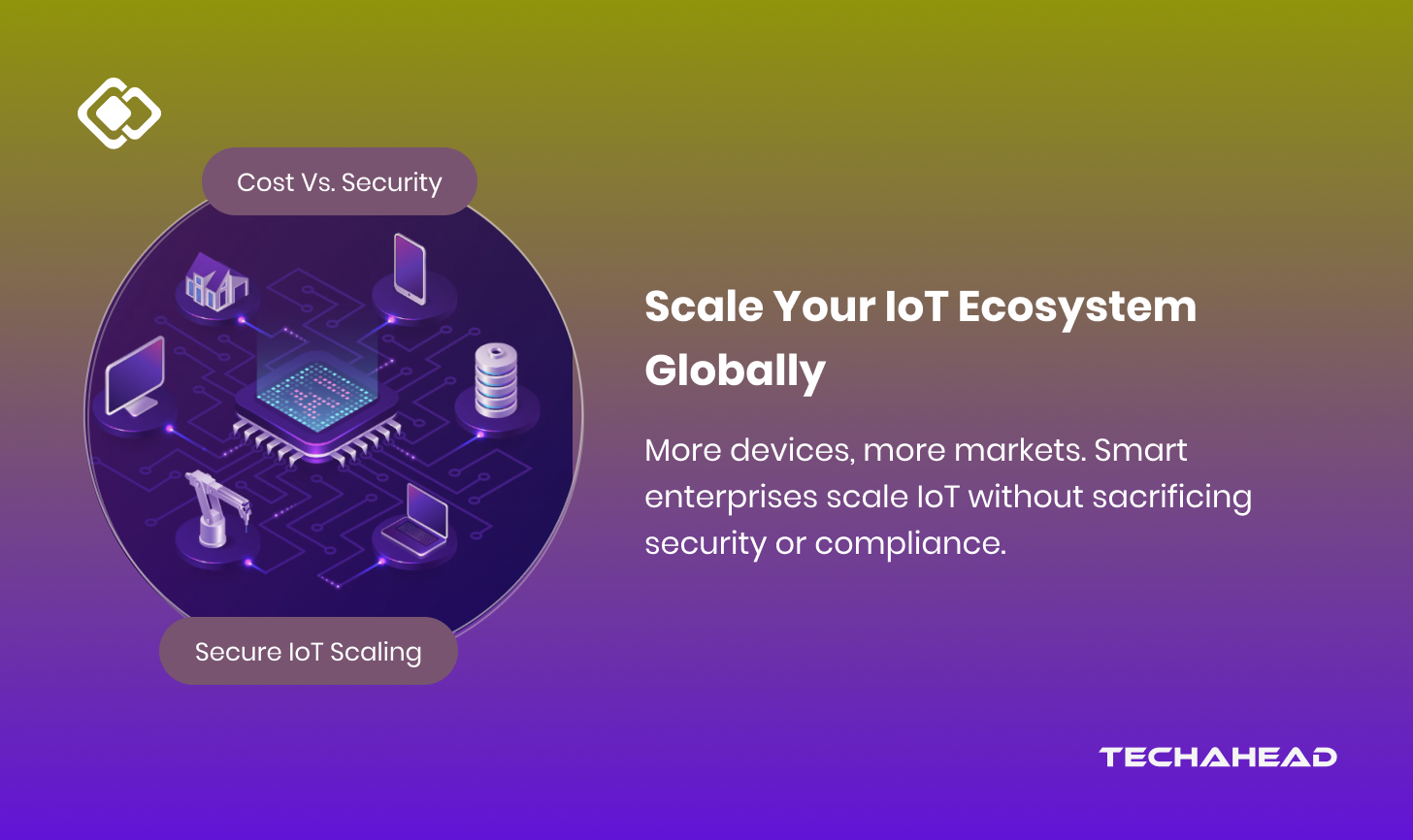 Cost Vs. Security

Secure IoT Scaling

Scale Your IoT Ecosystem Globally

More devices, more markets. Smart enterprises scale IoT without sacrificing security or compliance.

TECHAHEAD